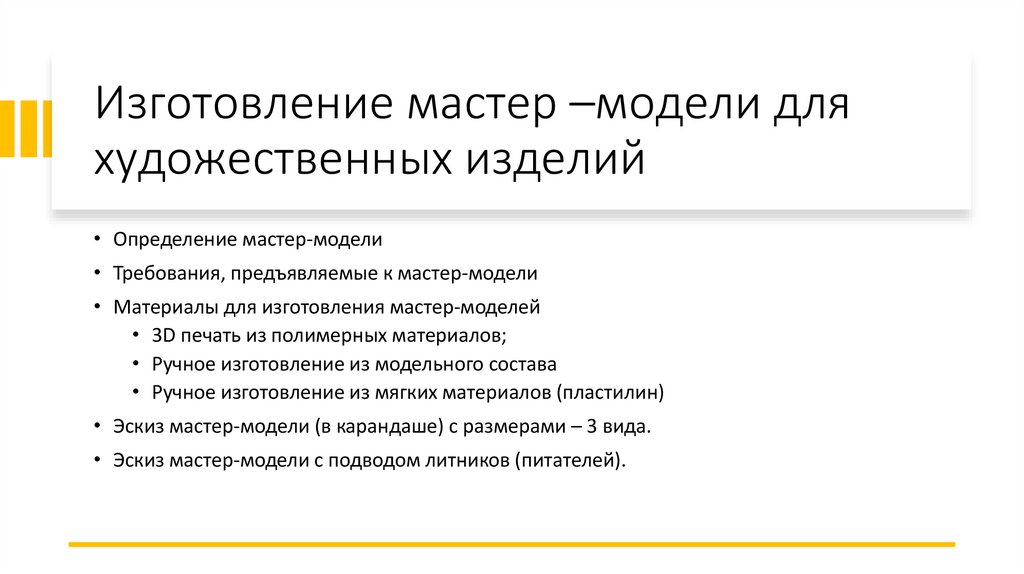 Изготовление мастер –модели для художественных изделий

• Определение мастер-модели
• Требования, предъявляемые к мастер-модели
• Материалы для изготовления мастер-моделей
  • 3D печать из полимерных материалов;
  • Ручное изготовление из модельного состава
  • Ручное изготовление из мягких материалов (пластилин)
• Эскиз мастер-модели (в карандаше) с размерами – 3 вида.
• Эскиз мастер-модели с подводом литников (питателей).